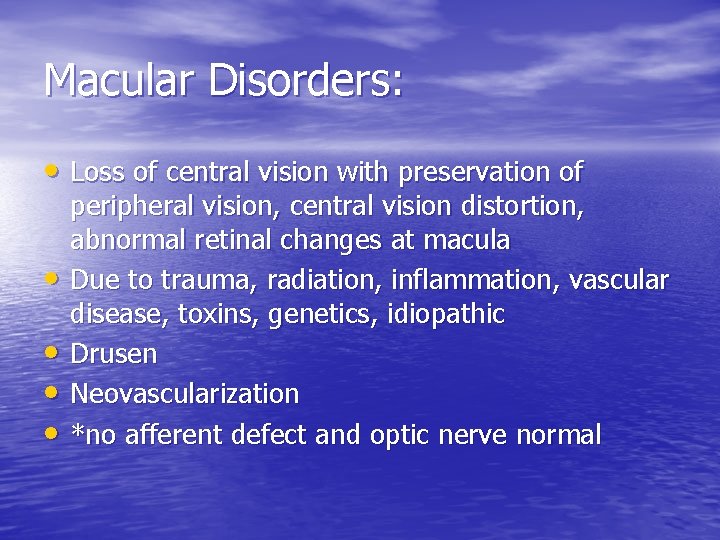 Macular Disorders:

• Loss of central vision with preservation of peripheral vision, central vision distortion, abnormal retinal changes at macula
• Due to trauma, radiation, inflammation, vascular disease, toxins, genetics, idiopathic
• Drusen
• Neovascularization
• *no afferent defect and optic nerve normal